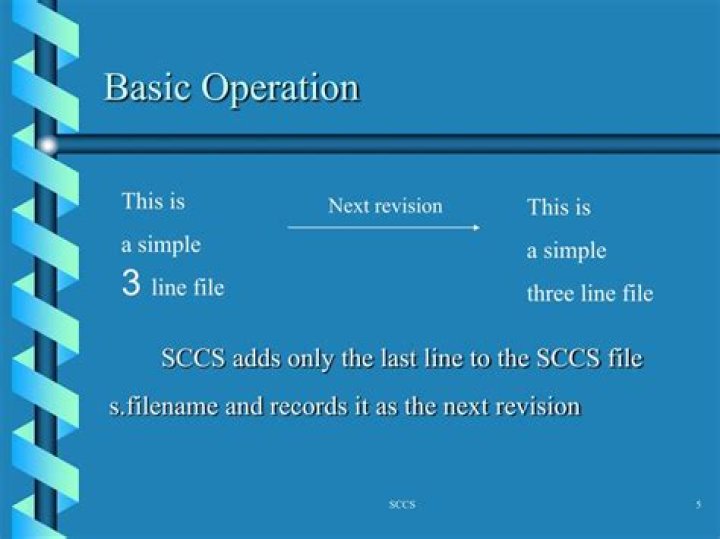 Basic Operation

This is
a simple
3 line file

Next revision

This is
a simple
three line file

SCCS adds only the last line to the SCCS file s.filename and records it as the next revision

SCCS

5